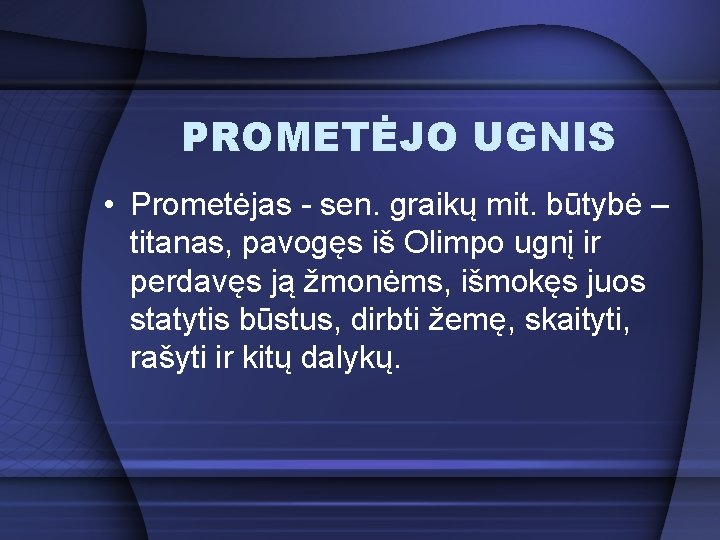 PROMETĖJO UGNIS

• Prometėjas - sen. graikų mit. būtybė – titanas, pavogęs iš Olimpo ugnį ir perdavęs ją žmonėms, išmokęs juos statytis būstus, dirbti žemę, skaityti, rašyti ir kitų dalykų.